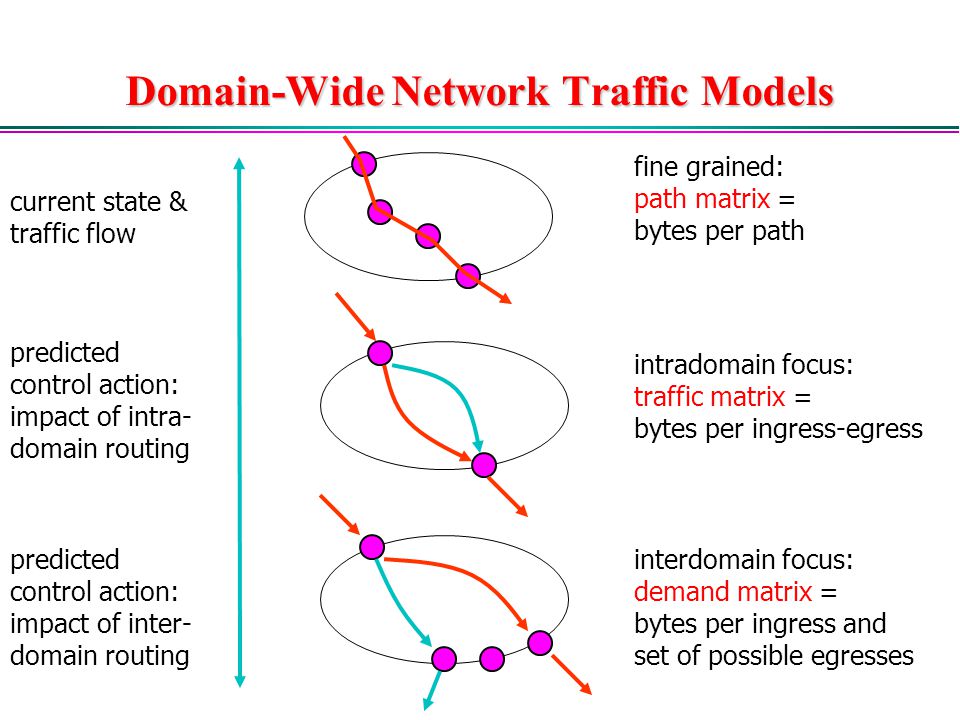 Domain-Wide Network Traffic Models

current state & traffic flow

predicted control action: impact of intra-domain routing

predicted control action: impact of inter-domain routing

fine grained:
path matrix =
bytes per path

intradomain focus:
traffic matrix =
bytes per ingress-egress

interdomain focus:
demand matrix =
bytes per ingress and set of possible egresses